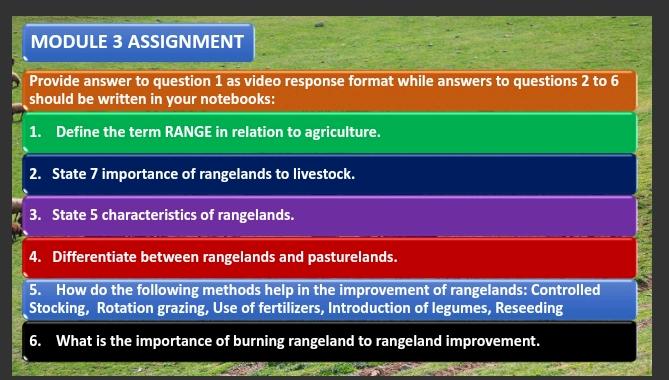 MODULE 3 ASSIGNMENT

Provide answer to question 1 as video response format while answers to questions 2 to 6 should be written in your notebooks:

1. Define the term RANGE in relation to agriculture.

2. State 7 importance of rangelands to livestock.

3. State 5 characteristics of rangelands.

4. Differentiate between rangelands and pasturelands.

5. How do the following methods help in the improvement of rangelands: Controlled Stocking, Rotation grazing, Use of fertilizers, Introduction of legumes, Reseeding

6. What is the importance of burning rangeland to rangeland improvement.